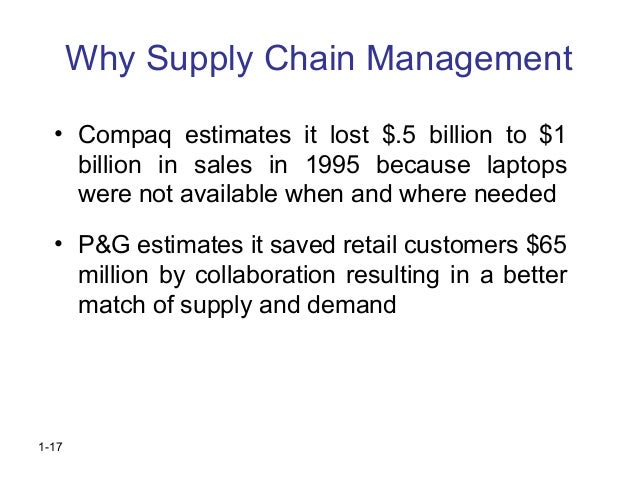 Why Supply Chain Management

• Compaq estimates it lost \$.5 billion to \$1 billion in sales in 1995 because laptops were not available when and where needed

• P&G estimates it saved retail customers \$65 million by collaboration resulting in a better match of supply and demand

1-17